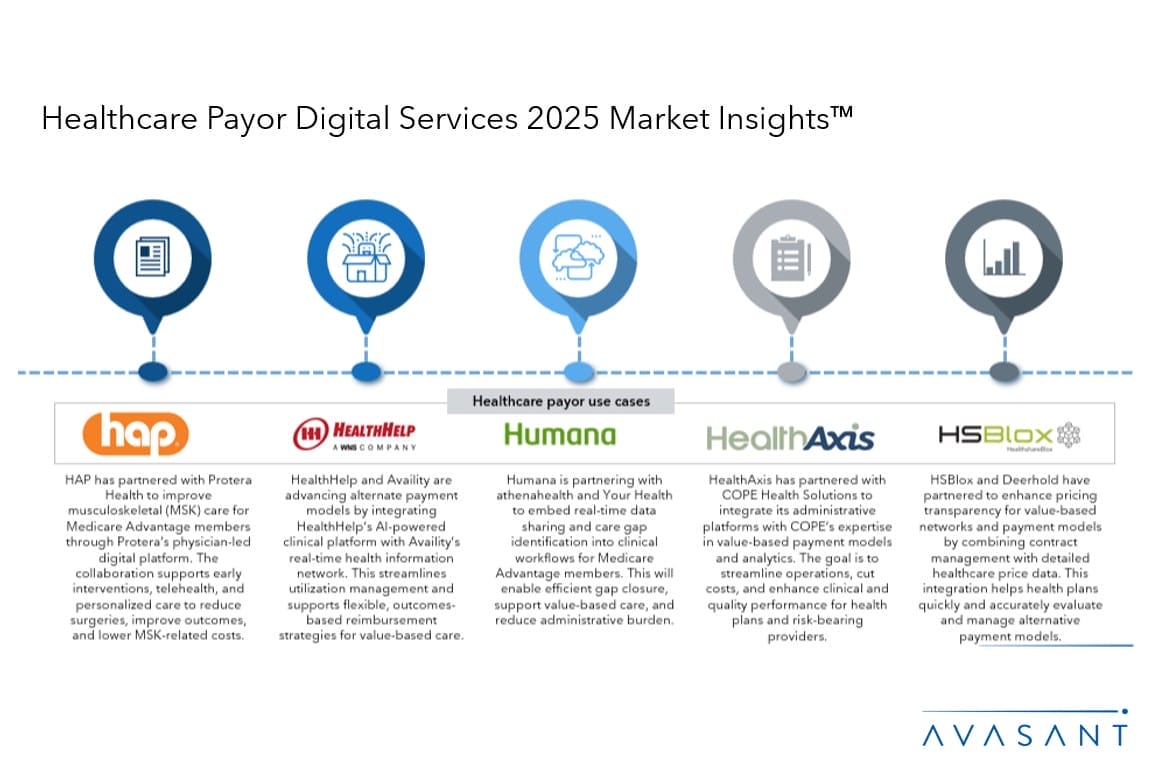 Healthcare Payor Digital Services 2025 Market Insights™

Healthcare payor use cases

hap

HAP has partnered with Protera Health to improve musculoskeletal (MSK) care for Medicare Advantage members through Protera's physician-led digital platform. The collaboration supports early interventions, telehealth, and personalized care to reduce surgeries, improve outcomes, and lower MSK-related costs.

HEALTHHELP
A WNS COMPANY

HealthHelp and Availity are advancing alternate payment models by integrating HealthHelp's AI-powered clinical platform with Availity's real-time health information network. This streamlines utilization management and supports flexible, outcomes-based reimbursement strategies for value-based care.

Humana

Humana is partnering with athenahealth and Your Health to embed real-time data sharing and care gap identification into clinical workflows for Medicare Advantage members. This will enable efficient gap closure, support value-based care, and reduce administrative burden.

HealthAxis

HealthAxis has partnered with COPE Health Solutions to integrate its administrative platforms with COPE's expertise in value-based payment models and analytics. The goal is to streamline operations, cut costs, and enhance clinical and quality performance for health plans and risk-bearing providers.

HSBlox
HealthshareBlox

HSBlox and Deerhold have partnered to enhance pricing transparency for value-based networks and payment models by combining contract management with detailed healthcare price data. This integration helps health plans quickly and accurately evaluate and manage alternative payment models.

AVASANT